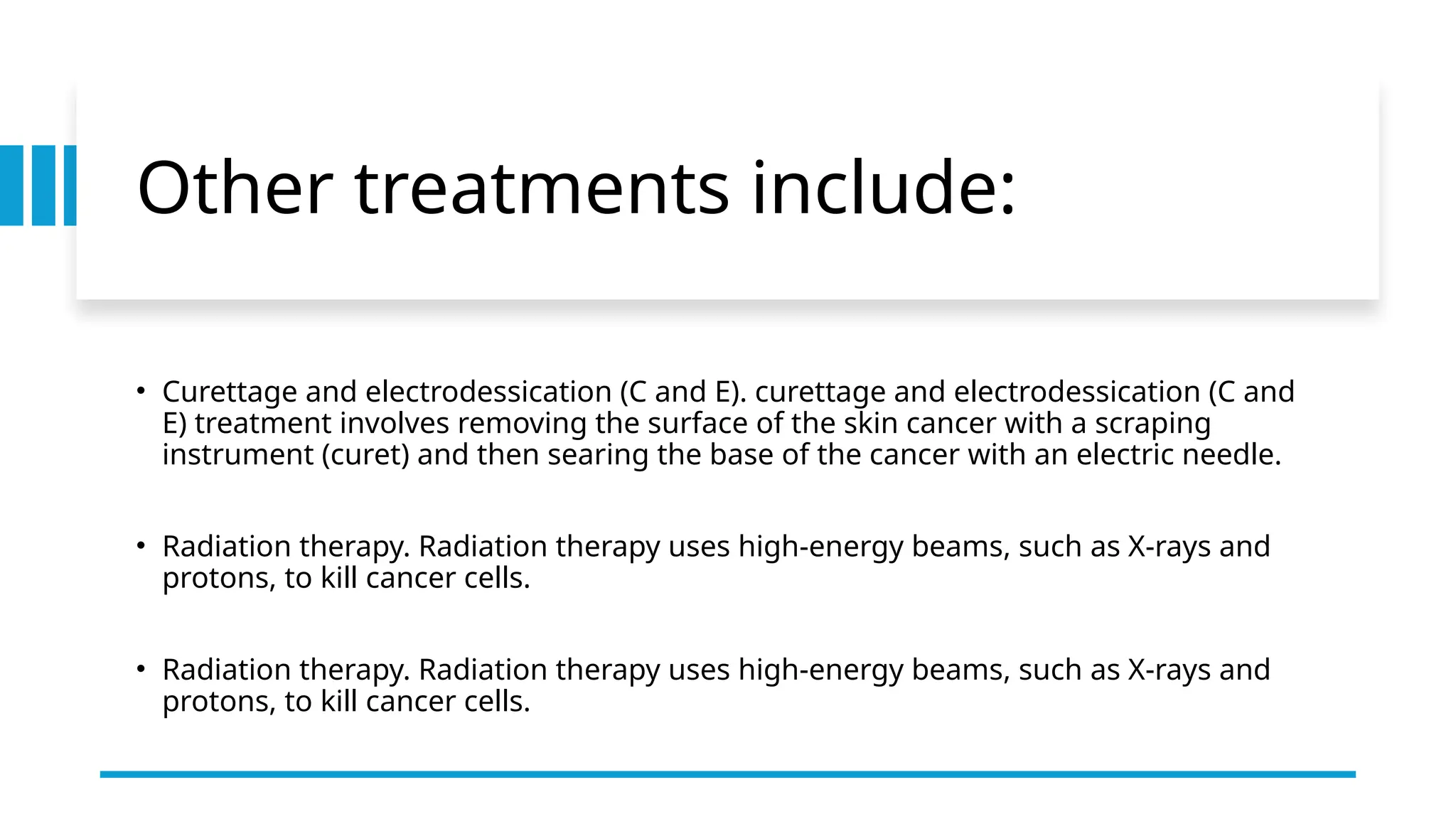 Other treatments include:

• Curettage and electrodessication (C and E). curettage and electrodessication (C and E) treatment involves removing the surface of the skin cancer with a scraping instrument (curet) and then searing the base of the cancer with an electric needle.

• Radiation therapy. Radiation therapy uses high-energy beams, such as X-rays and protons, to kill cancer cells.

• Radiation therapy. Radiation therapy uses high-energy beams, such as X-rays and protons, to kill cancer cells.